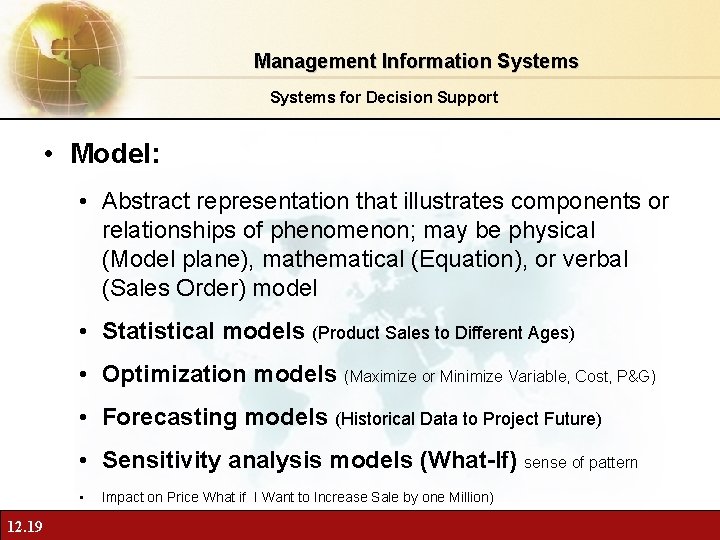 Management Information Systems

Systems for Decision Support

• Model:

• Abstract representation that illustrates components or relationships of phenomenon; may be physical (Model plane), mathematical (Equation), or verbal (Sales Order) model

• Statistical models (Product Sales to Different Ages)

• Optimization models (Maximize or Minimize Variable, Cost, P&G)

• Forecasting models (Historical Data to Project Future)

• Sensitivity analysis models (What-If) sense of pattern

• Impact on Price What if I Want to Increase Sale by one Million)

12.19